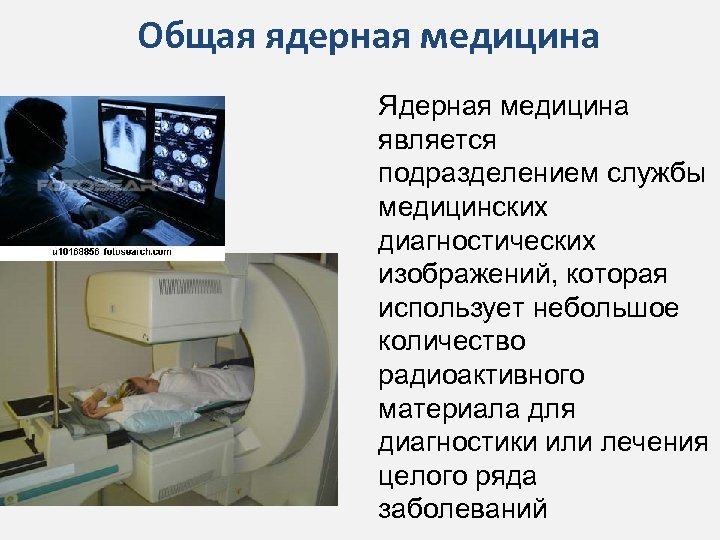 Общая ядерная медицина

FOTOSEARCH
u10168856 fotosearch.com

Ядерная медицина является подразделением службы медицинских диагностических изображений, которая использует небольшое количество радиоактивного материала для диагностики или лечения целого ряда заболеваний